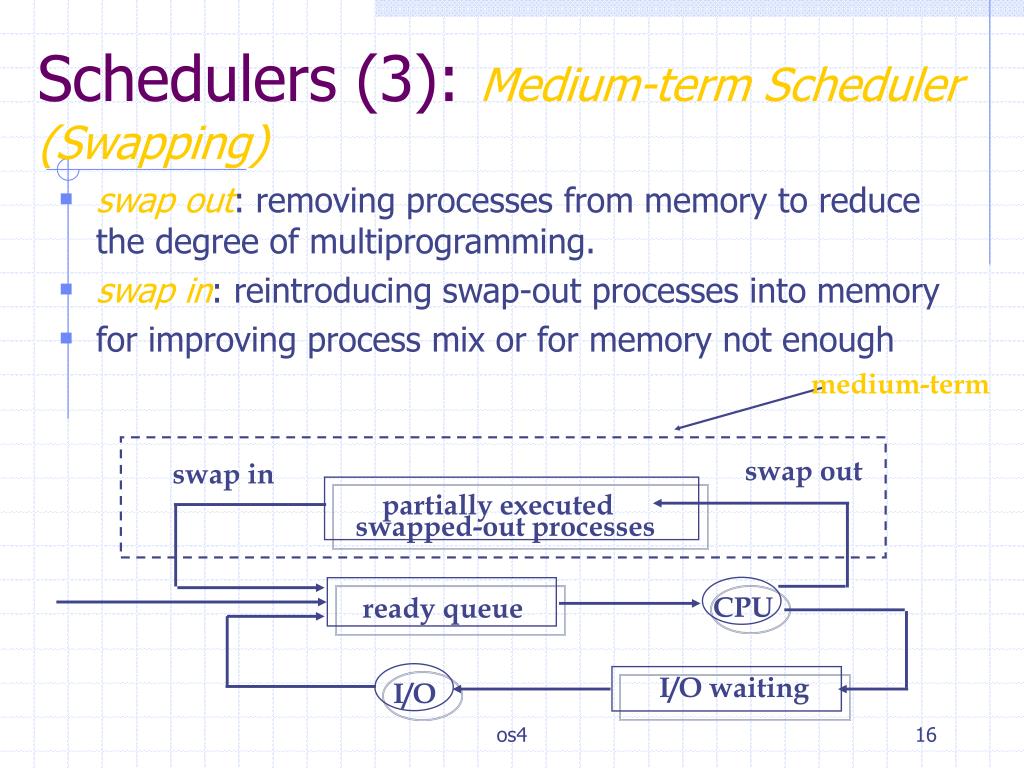 Schedulers (3): Medium-term Scheduler (Swapping)

swap out: removing processes from memory to reduce the degree of multiprogramming.

swap in: reintroducing swap-out processes into memory

for improving process mix or for memory not enough

medium-term

swap in

swap out

partially executed swapped-out processes

ready queue

CPU

I/O

I/O waiting

os4

16